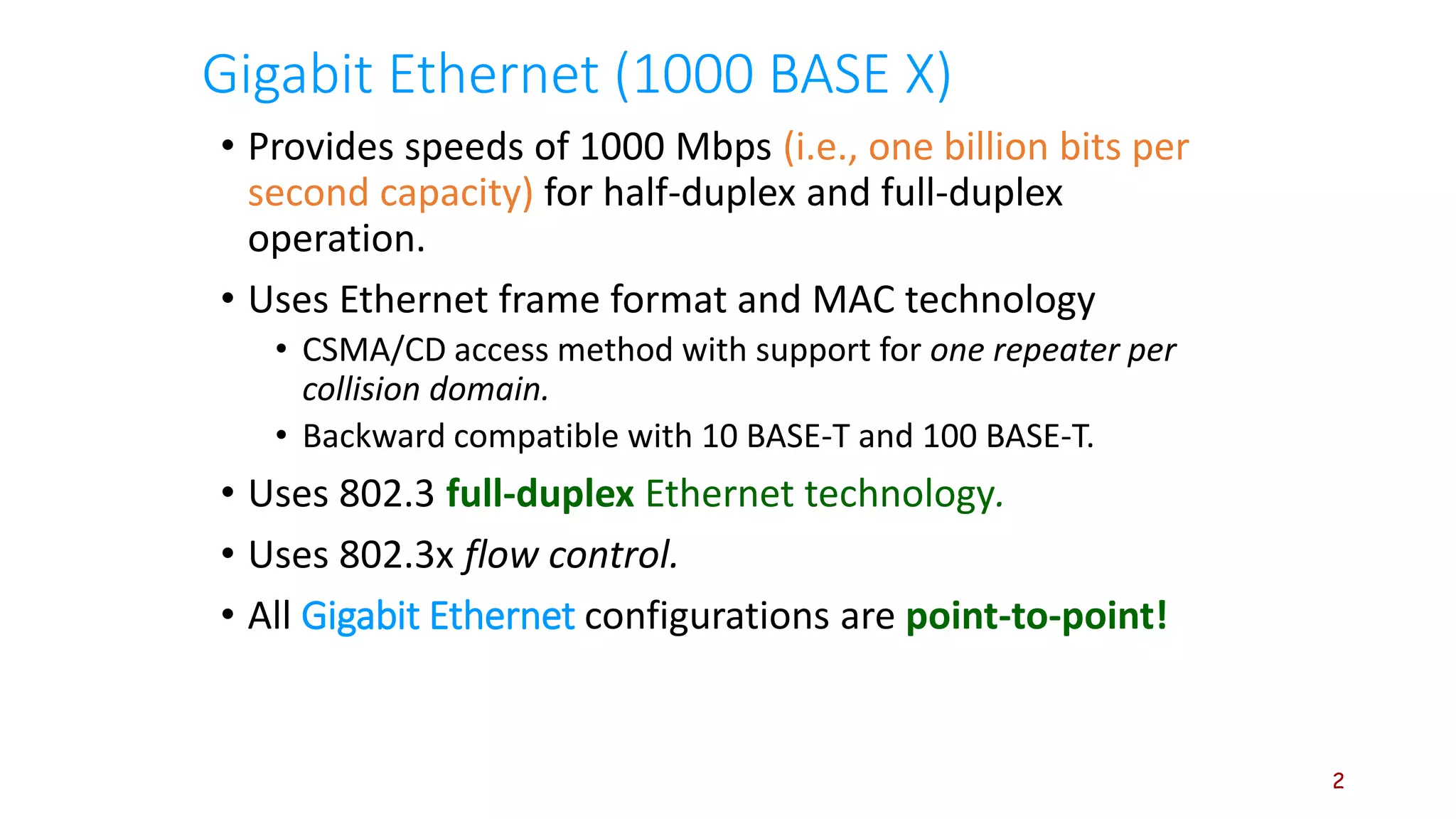 Gigabit Ethernet (1000 BASE X)

• Provides speeds of 1000 Mbps (i.e., one billion bits per second capacity) for half-duplex and full-duplex operation.

• Uses Ethernet frame format and MAC technology
  • CSMA/CD access method with support for one repeater per collision domain.
  • Backward compatible with 10 BASE-T and 100 BASE-T.

• Uses 802.3 full-duplex Ethernet technology.

• Uses 802.3x flow control.

• All Gigabit Ethernet configurations are point-to-point!

2